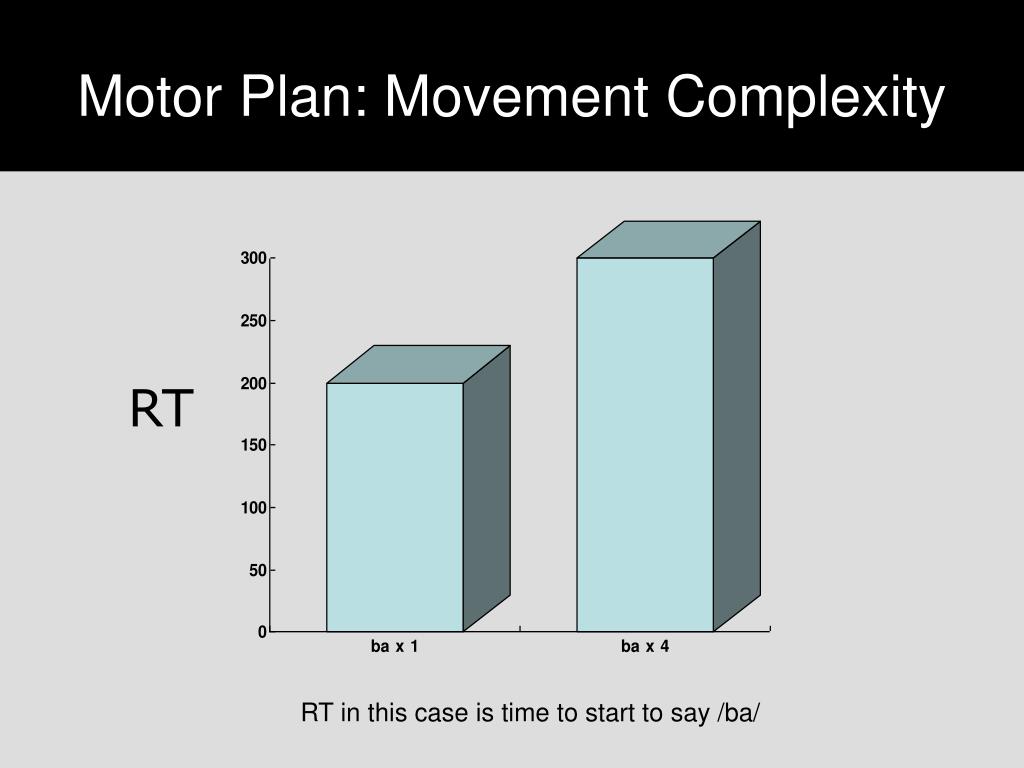 Motor Plan: Movement Complexity

RT

300
250
200
150
100
50
0

ba x 1
ba x 4

RT in this case is time to start to say /ba/